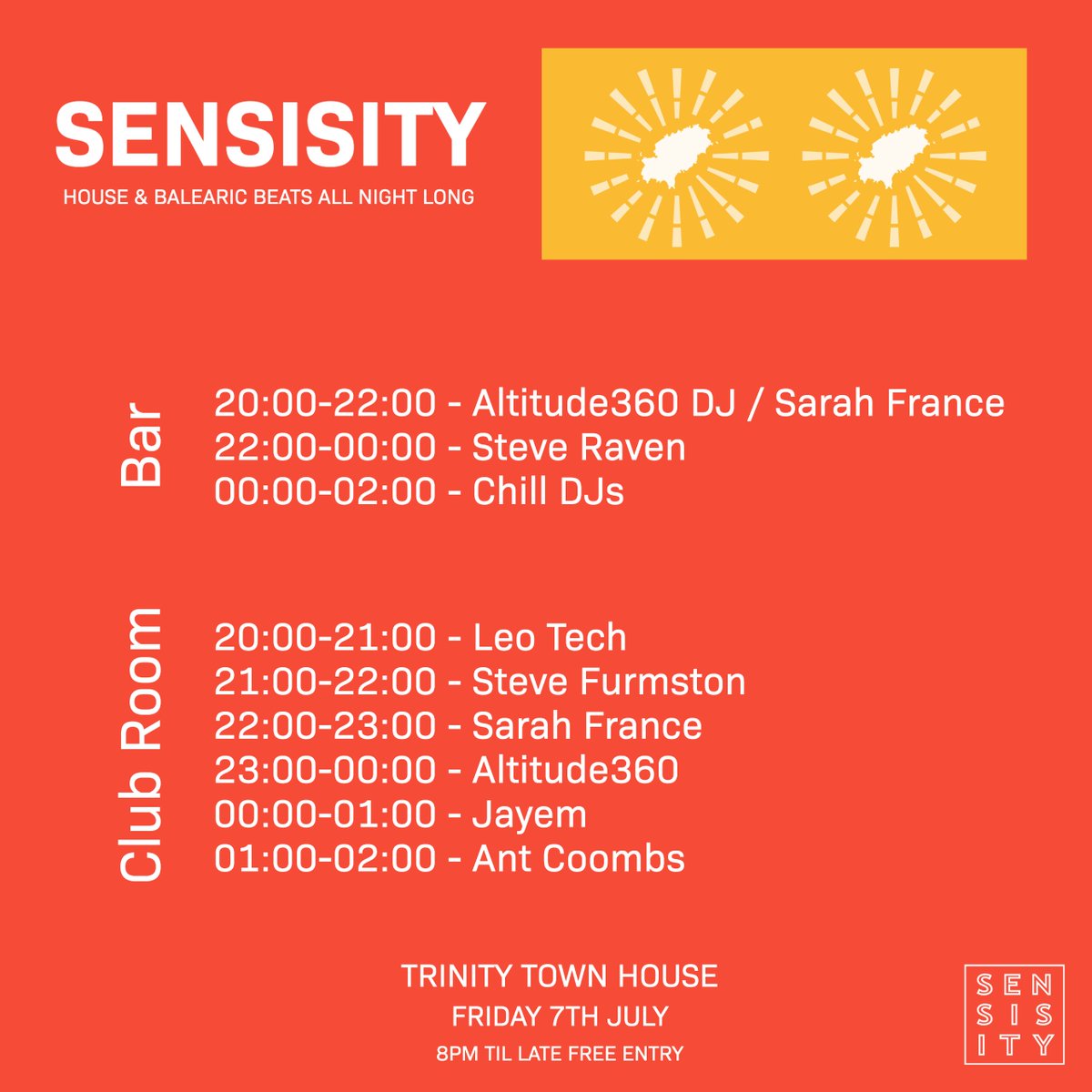 SENSISITY

HOUSE & BALEARIC BEATS ALL NIGHT LONG

Bar

20:00-22:00 - Altitude360 DJ / Sarah France
22:00-00:00 - Steve Raven
00:00-02:00 - Chill DJs

Club Room

20:00-21:00 - Leo Tech
21:00-22:00 - Steve Furmston
22:00-23:00 - Sarah France
23:00-00:00 - Altitude360
00:00-01:00 - Jayem
01:00-02:00 - Ant Coombs

TRINITY TOWN HOUSE
FRIDAY 7TH JULY
8PM TIL LATE FREE ENTRY

SEN
SIS
ITY